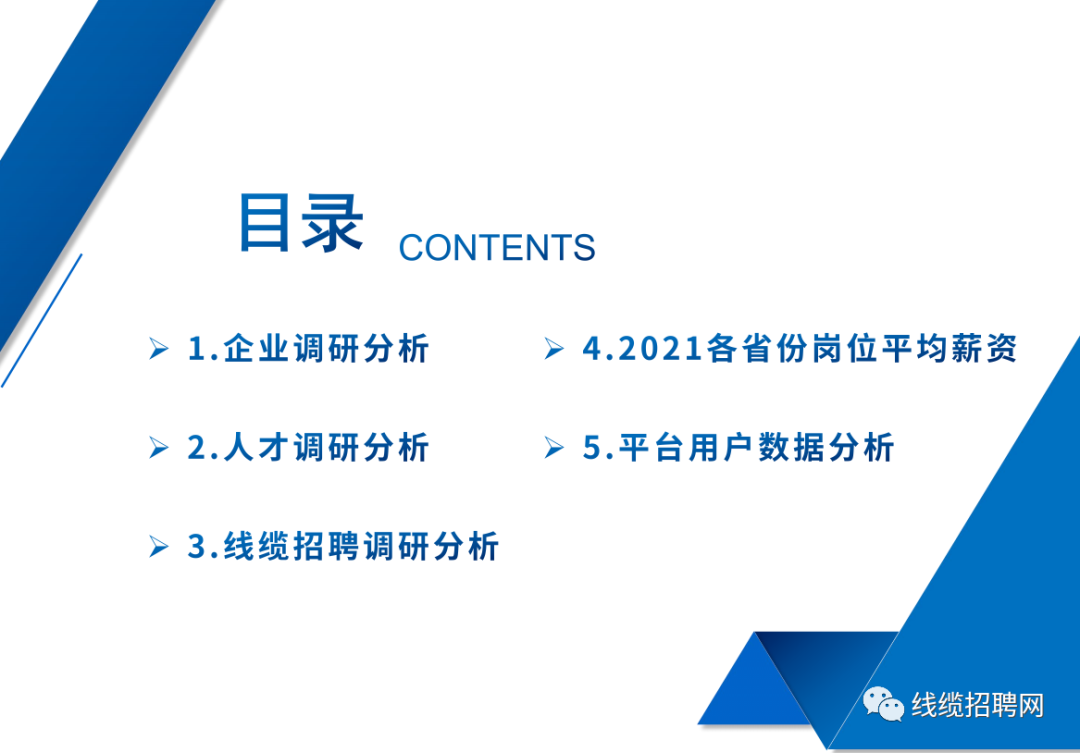 目录 CONTENTS

➢ 1.企业调研分析

➢ 2.人才调研分析

➢ 3.线缆招聘调研分析

➢ 4.2021各省份岗位平均薪资

➢ 5.平台用户数据分析

线缆招聘网